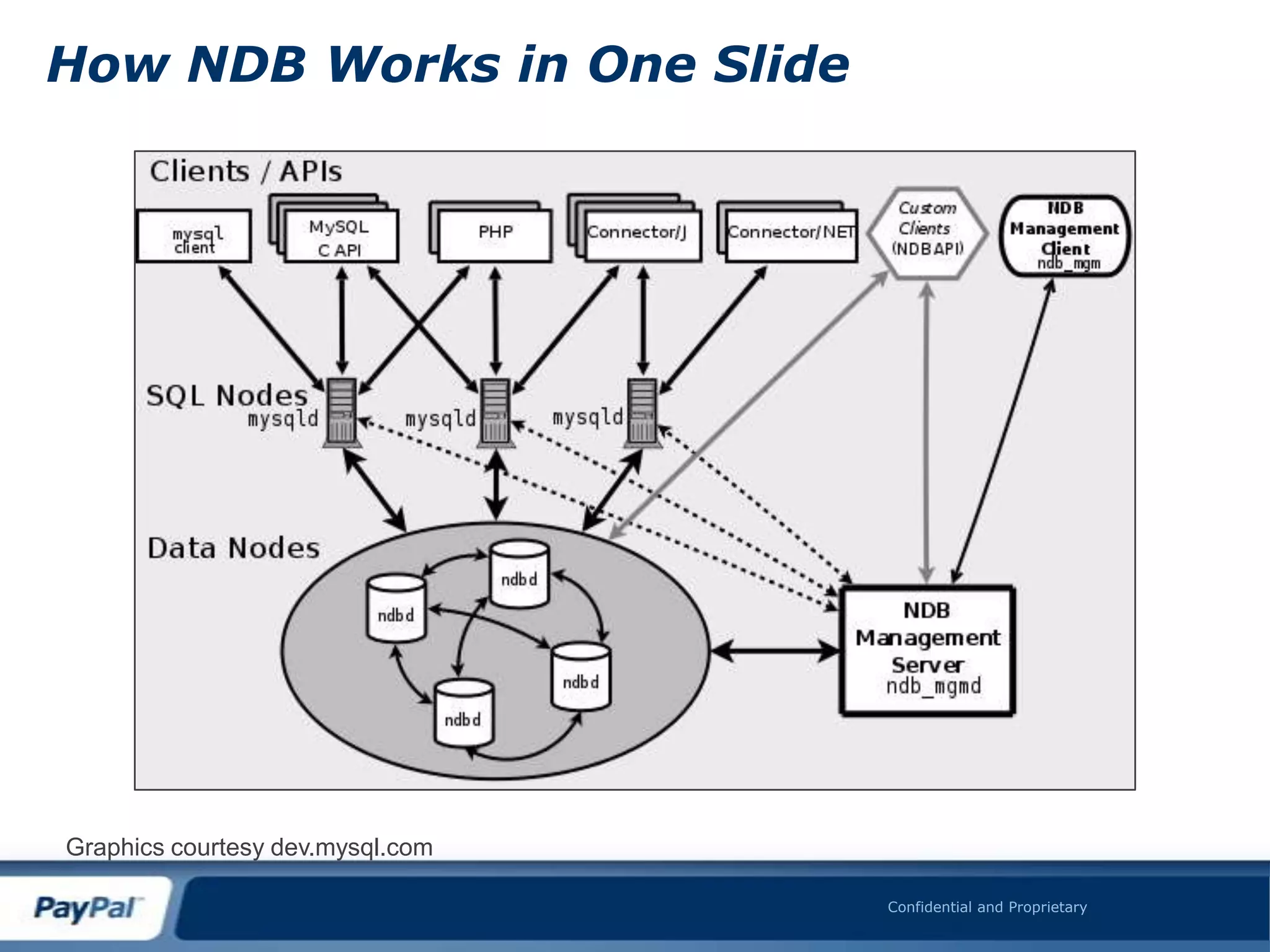 How NDB Works in One Slide

Clients / APIs

mysql client

MySQL C API

PHP

Connector/J

Connector/NET

Custom Clients (NDBAPI)

NDB Management Client ndb_mgm

SQL Nodes

mysqld

mysqld

mysqld

Data Nodes

ndbd

ndbd

ndbd

ndbd

NDB Management Server ndb_mgmd

Graphics courtesy dev.mysql.com

PayPal

Confidential and Proprietary